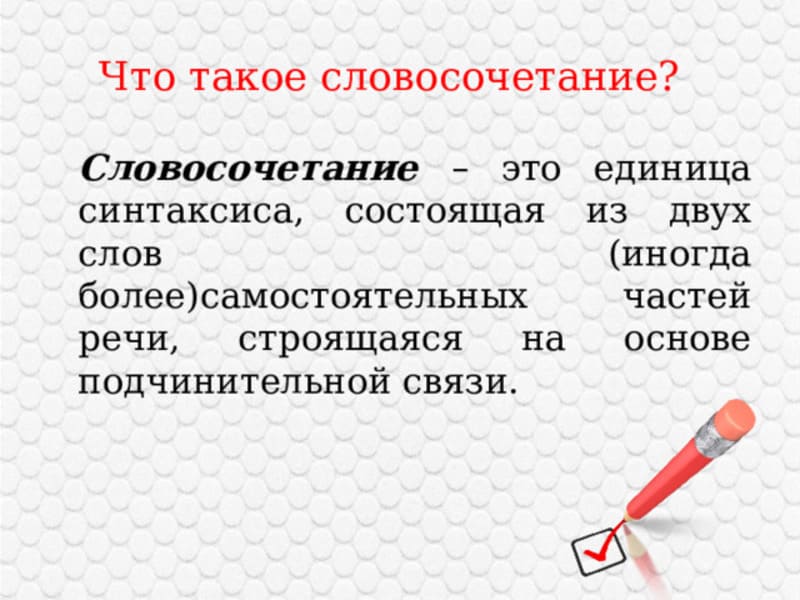 Что такое словосочетание?

Словосочетание – это единица синтаксиса, состоящая из двух слов (иногда более)самостоятельных частей речи, строящаяся на основе подчинительной связи.